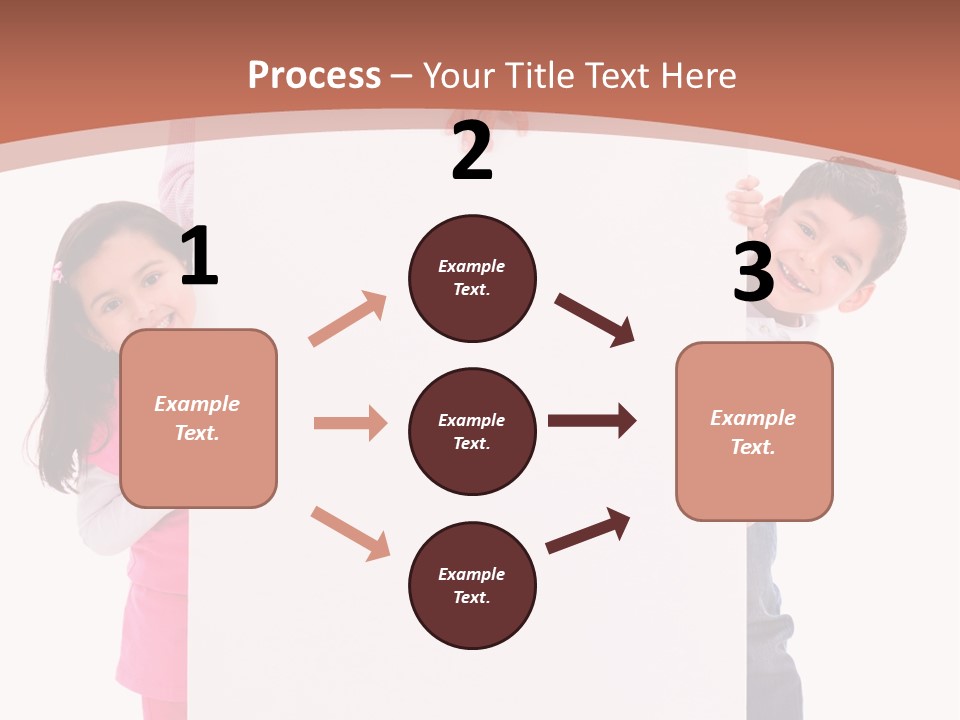 Process – Your Title Text Here

1

Example Text.

2

Example Text.

Example Text.

Example Text.

3

Example Text.